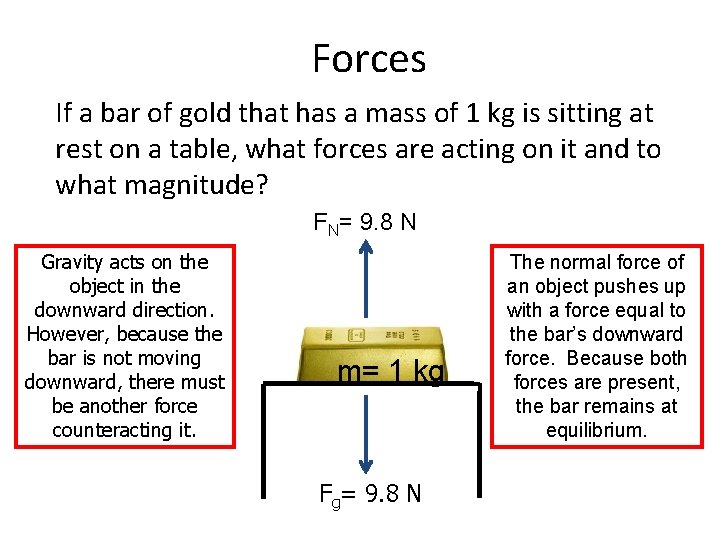 Forces

If a bar of gold that has a mass of 1 kg is sitting at rest on a table, what forces are acting on it and to what magnitude?

$F_N$= 9.8 N

Gravity acts on the object in the downward direction. However, because the bar is not moving downward, there must be another force counteracting it.

m= 1 kg

The normal force of an object pushes up with a force equal to the bar's downward force. Because both forces are present, the bar remains at equilibrium.

$F_g$= 9.8 N